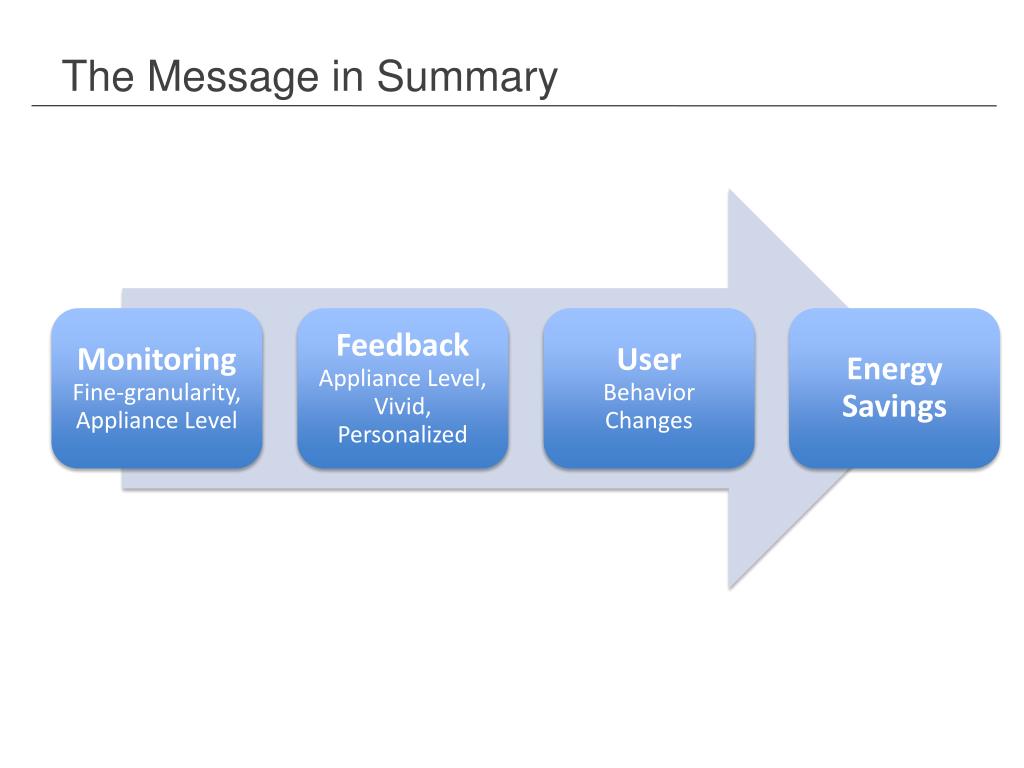 The Message in Summary

Monitoring
Fine-granularity, Appliance Level

Feedback
Appliance Level, Vivid, Personalized

User
Behavior Changes

Energy Savings